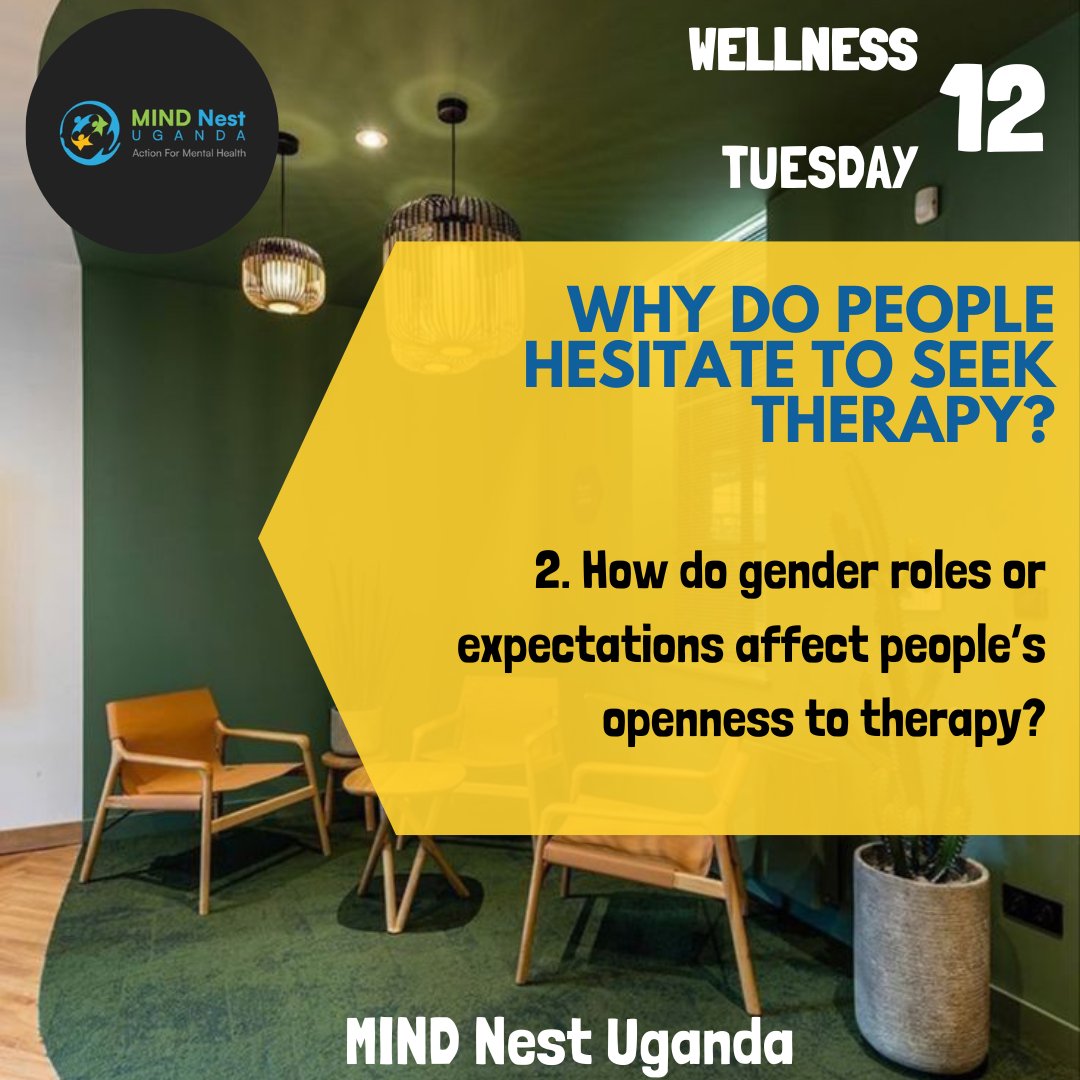 MIND Nest
UGANDA
Action For Mental Health

WELLNESS
TUESDAY
12

WHY DO PEOPLE HESITATE TO SEEK THERAPY?

2. How do gender roles or expectations affect people's openness to therapy?

MIND Nest Uganda